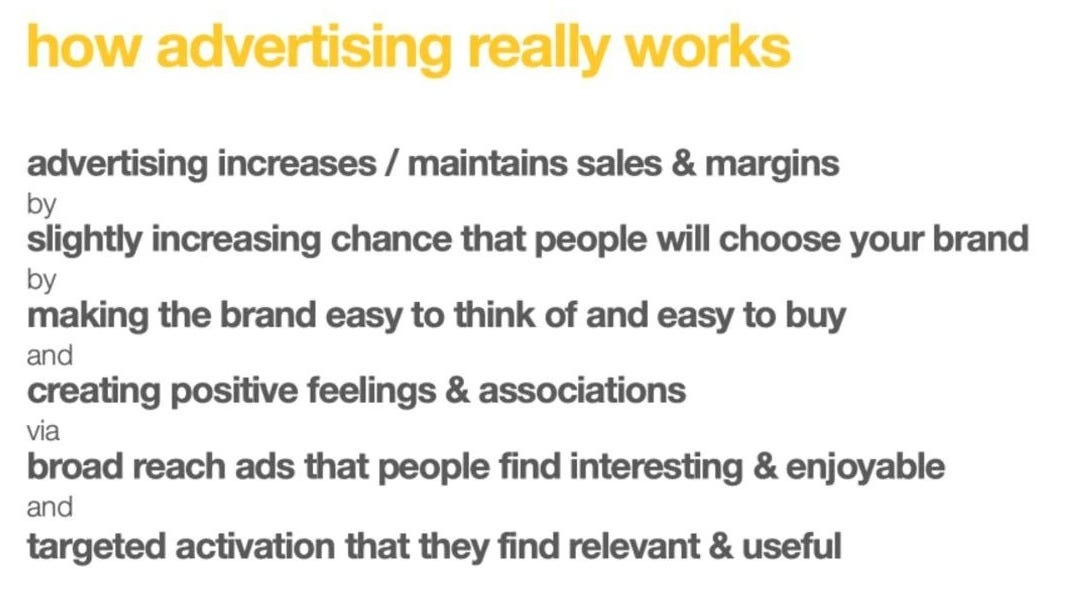 how advertising really works

advertising increases / maintains sales & margins
by
slightly increasing chance that people will choose your brand
by
making the brand easy to think of and easy to buy
and
creating positive feelings & associations
via
broad reach ads that people find interesting & enjoyable
and
targeted activation that they find relevant & useful